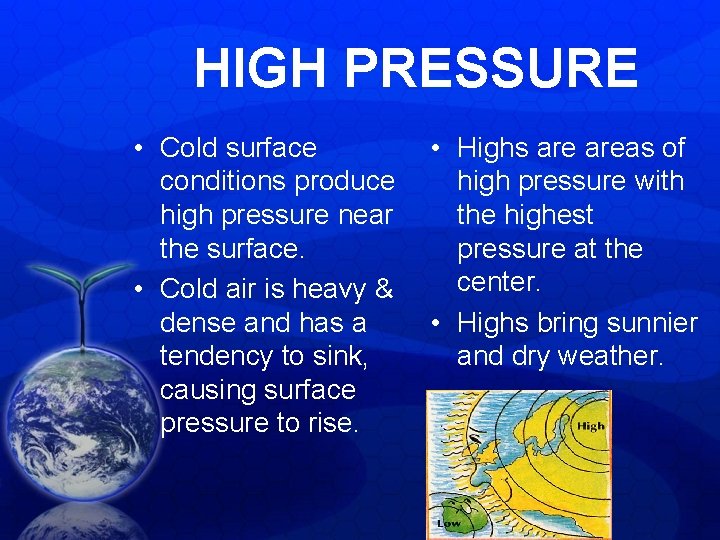 HIGH PRESSURE

• Cold surface conditions produce high pressure near the surface.

• Cold air is heavy & dense and has a tendency to sink, causing surface pressure to rise.

• Highs are areas of high pressure with the highest pressure at the center.

• Highs bring sunnier and dry weather.

High

Low